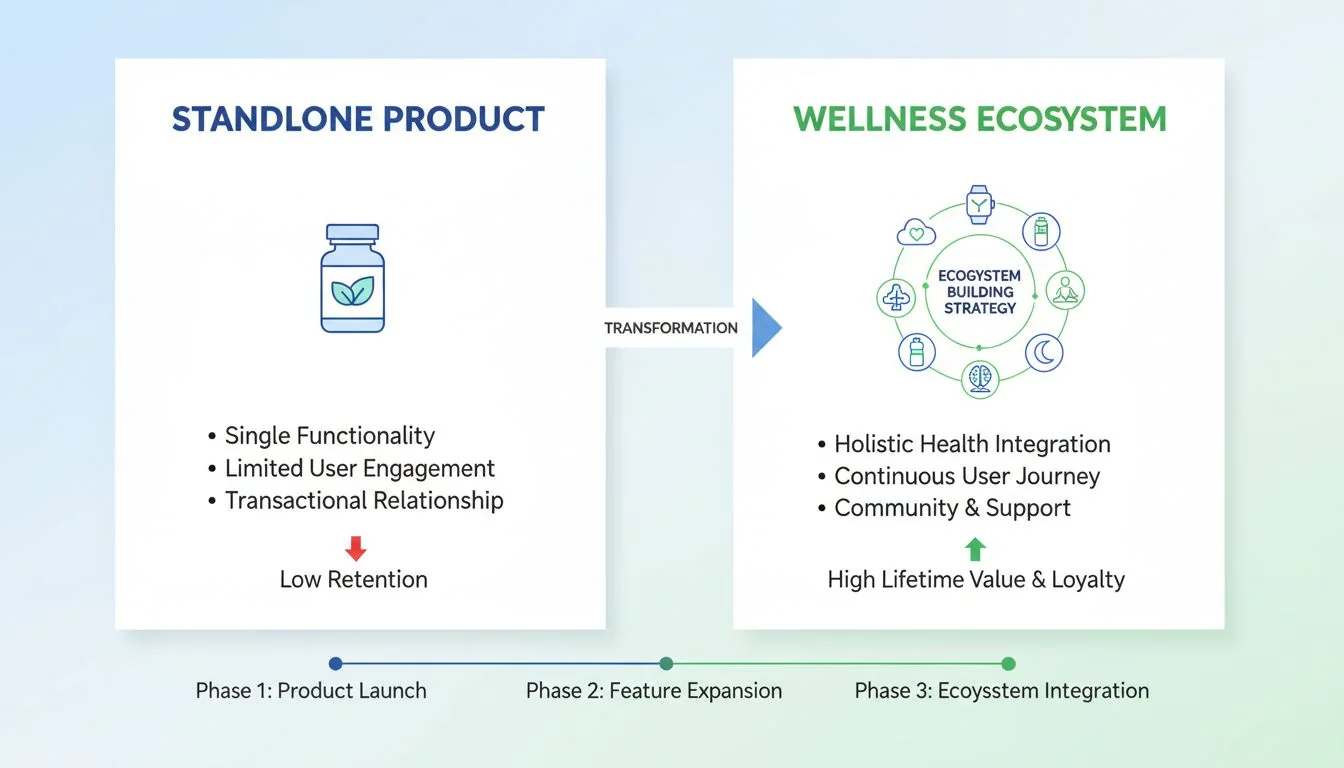 STANDLONE PRODUCT

• Single Functionality
• Limited User Engagement
• Transactional Relationship

Low Retention

TRANSFORMATION

WELLNESS ECOSYSTEM

ECOGYSTEM BUILDING STRATEGY

• Holistic Health Integration
• Continuous User Journey
• Community & Support

High Lifetime Value & Loyalty

Phase 1: Product Launch

Phase 2: Feature Expansion

Phase 3: Ecoysstem Integration